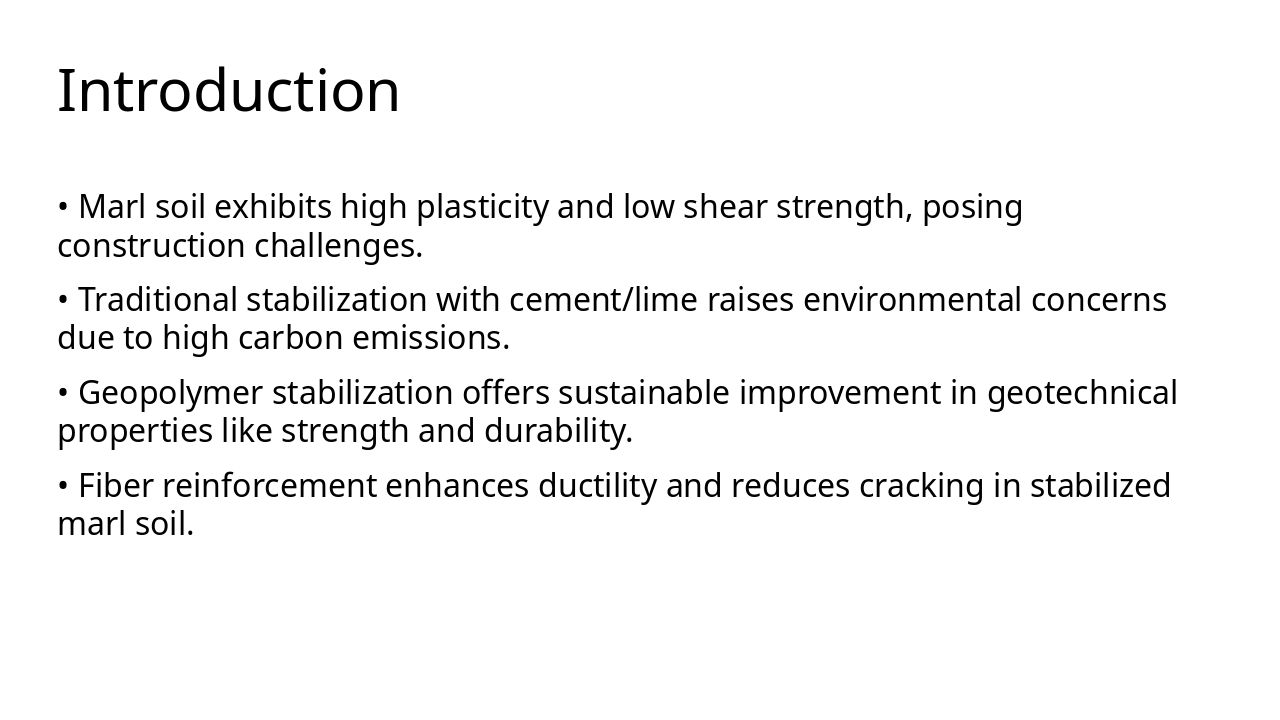 Introduction

• Marl soil exhibits high plasticity and low shear strength, posing construction challenges.

• Traditional stabilization with cement/lime raises environmental concerns due to high carbon emissions.

• Geopolymer stabilization offers sustainable improvement in geotechnical properties like strength and durability.

• Fiber reinforcement enhances ductility and reduces cracking in stabilized marl soil.